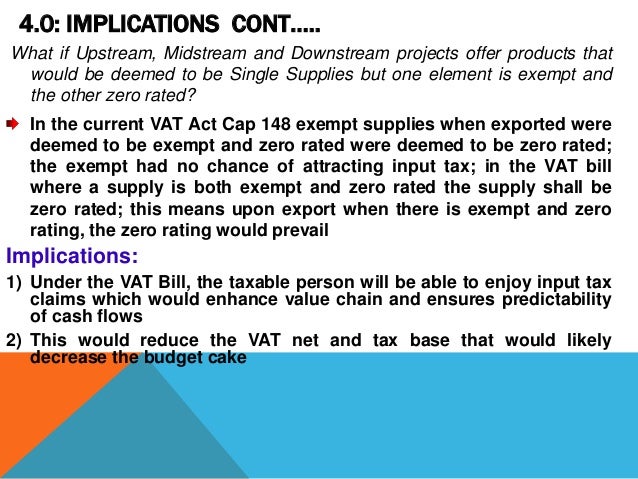 4.0: IMPLICATIONS CONT.....

What if Upstream, Midstream and Downstream projects offer products that would be deemed to be Single Supplies but one element is exempt and the other zero rated?

In the current VAT Act Cap 148 exempt supplies when exported were deemed to be exempt and zero rated were deemed to be zero rated; the exempt had no chance of attracting input tax; in the VAT bill where a supply is both exempt and zero rated the supply shall be zero rated; this means upon export when there is exempt and zero rating, the zero rating would prevail

Implications:

1) Under the VAT Bill, the taxable person will be able to enjoy input tax claims which would enhance value chain and ensures predictability of cash flows

2) This would reduce the VAT net and tax base that would likely decrease the budget cake